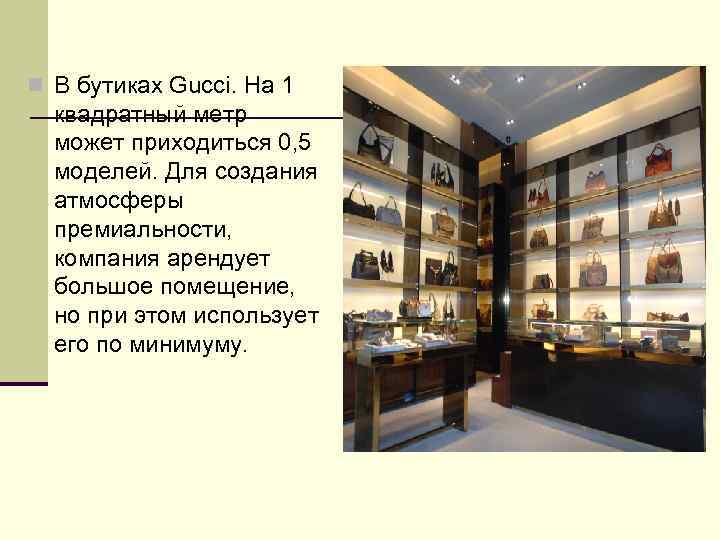 В бутиках Gucci. На 1 квадратный метр может приходиться 0,5 моделей. Для создания атмосферы премиальности, компания арендует большое помещение, но при этом использует его по минимуму.